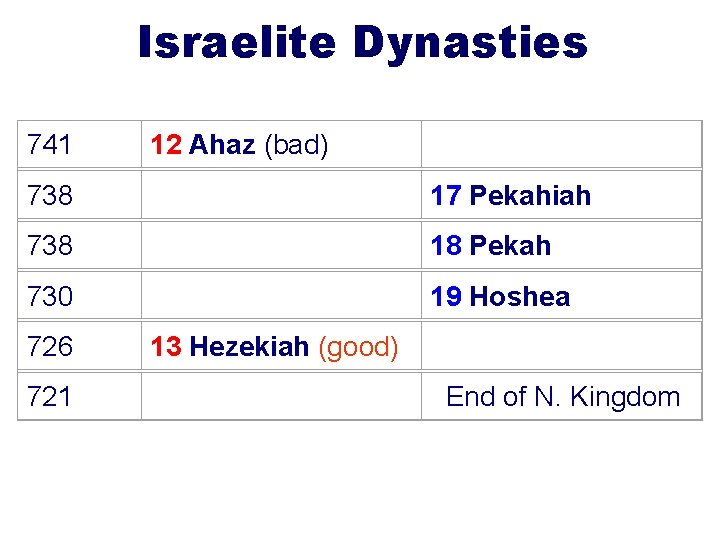 Israelite Dynasties

| 741 | 12 Ahaz (bad) |  |
|---|---|---|
| 738 |  | 17 Pekahiah |
| 738 |  | 18 Pekah |
| 730 |  | 19 Hoshea |
| 726 | 13 Hezekiah (good) |  |
| 721 |  | End of N. Kingdom |